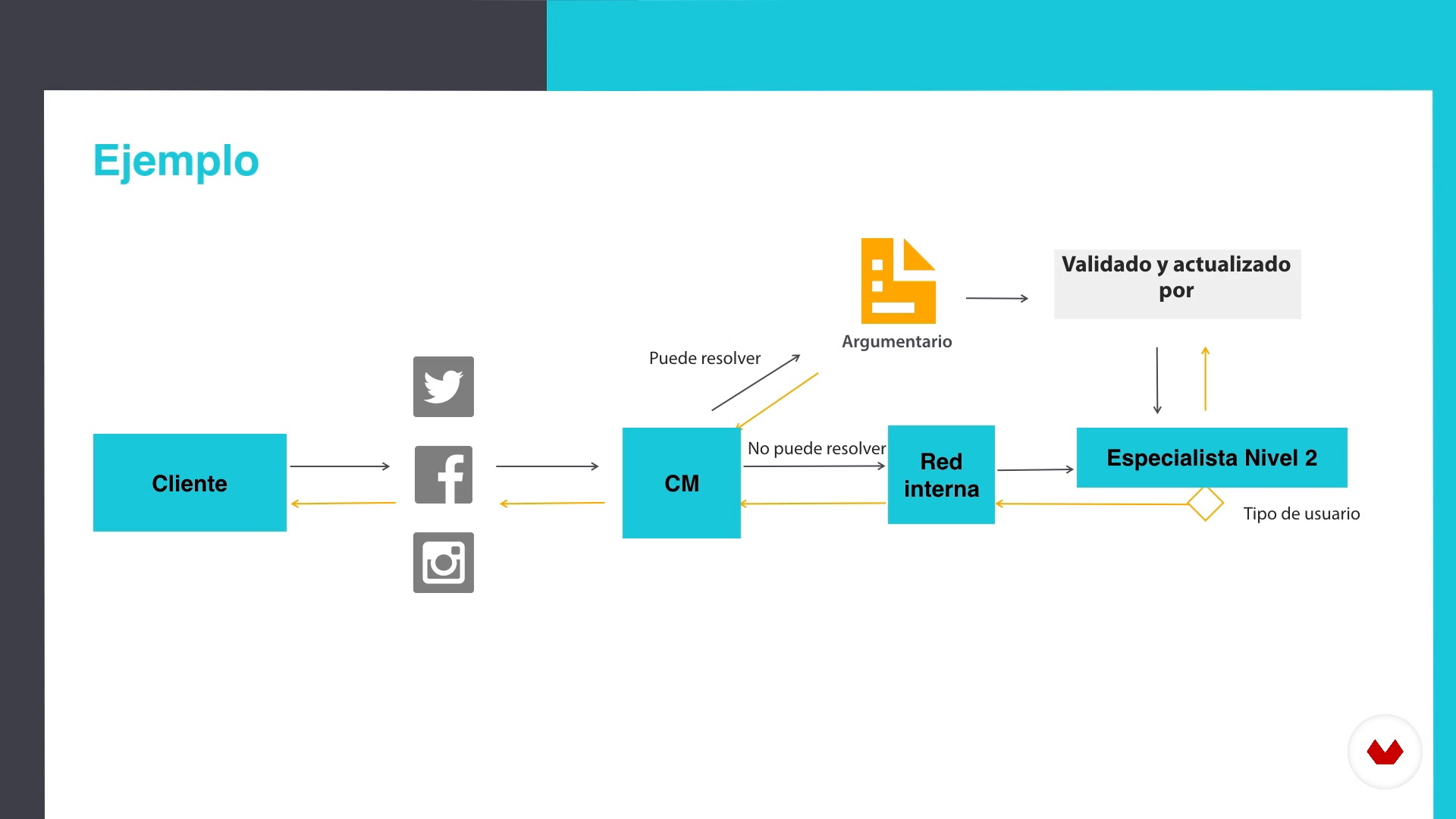 Ejemplo

Argumentario

Validado y actualizado por

Puede resolver

Cliente

CM

No puede resolver

Red interna

Especialista Nivel 2

Tipo de usuario